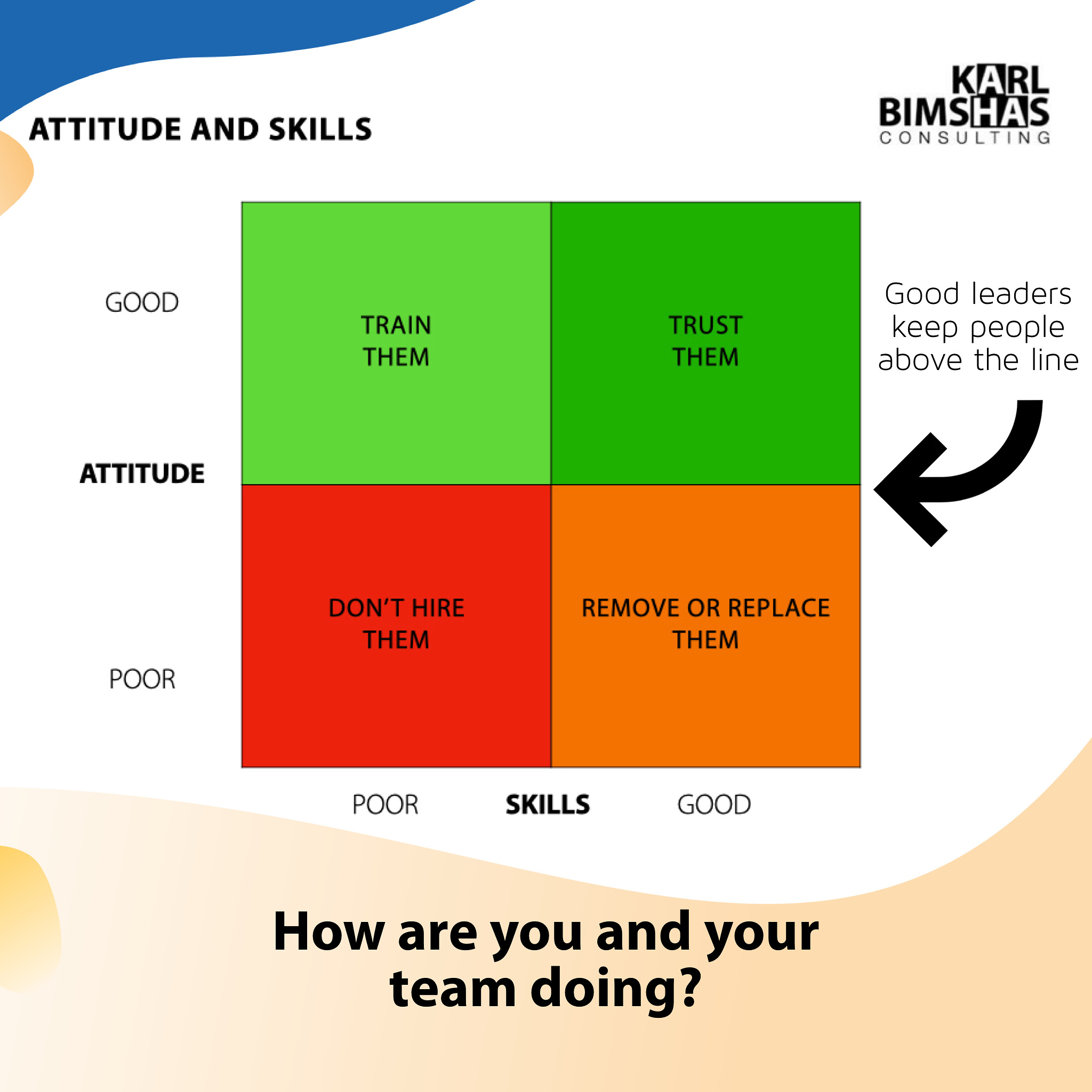 ATTITUDE AND SKILLS

KARL BIMSHAS CONSULTING

GOOD

ATTITUDE

POOR

TRAIN THEM

TRUST THEM

DON'T HIRE THEM

REMOVE OR REPLACE THEM

Good leaders keep people above the line

POOR SKILLS GOOD

How are you and your team doing?